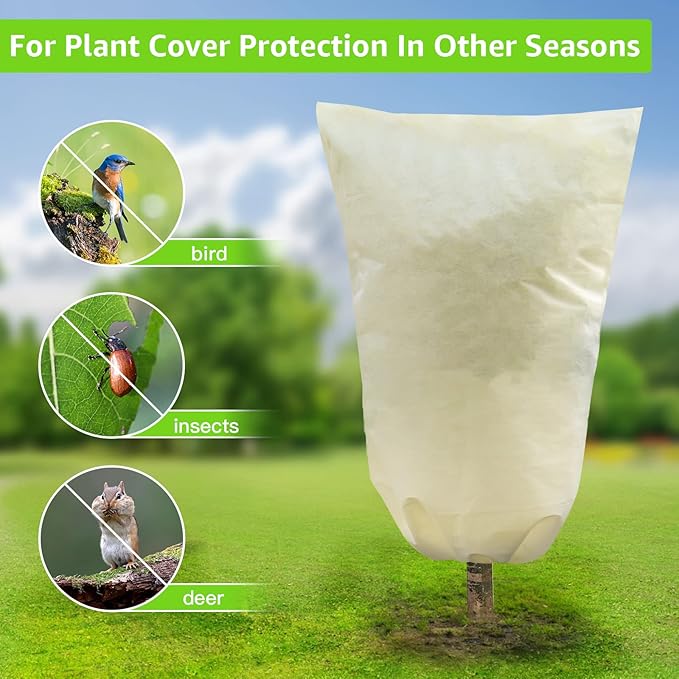 For Plant Cover Protection In Other Seasons

bird

insects

deer